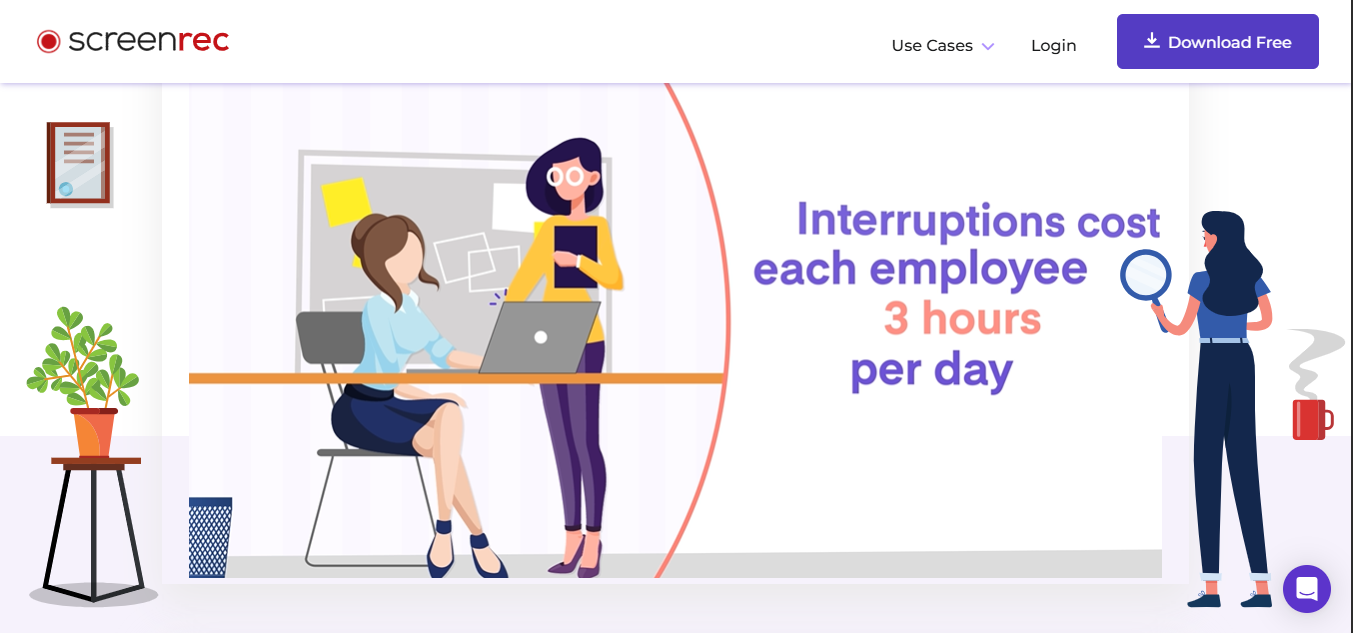 screenrec

Use Cases

Login

Download Free

Interruptions cost each employee 3 hours per day